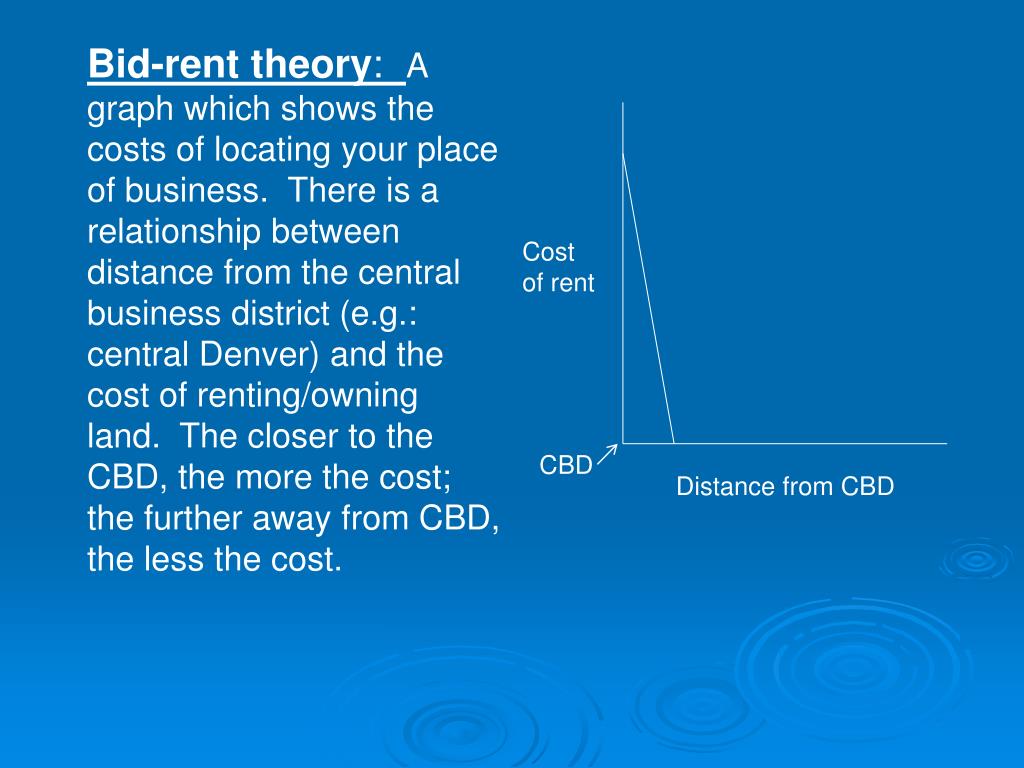 Bid-rent theory: A graph which shows the costs of locating your place of business. There is a relationship between distance from the central business district (e.g.: central Denver) and the cost of renting/owning land. The closer to the CBD, the more the cost; the further away from CBD, the less the cost.

Cost of rent

CBD

Distance from CBD